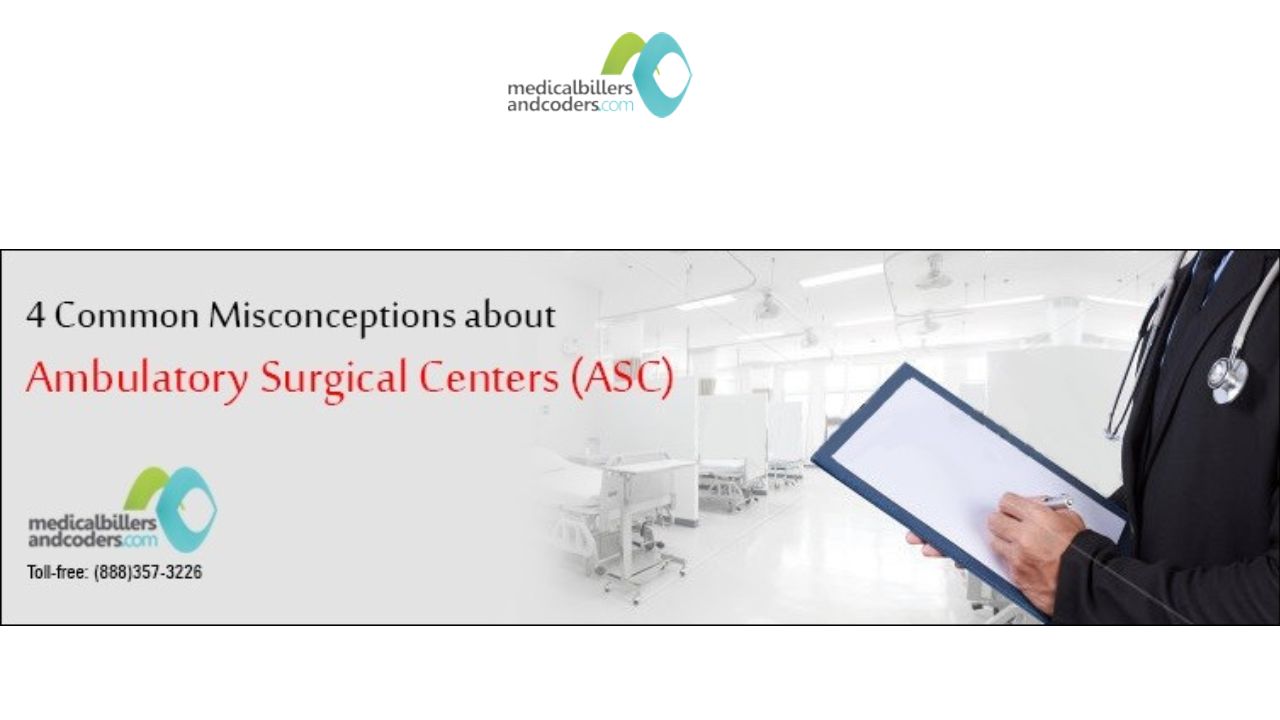 medicalbillers andcoders.com

4 Common Misconceptions about
Ambulatory Surgical Centers (ASC)

medicalbillers andcoders.com
Toll-free: (888)357-3226